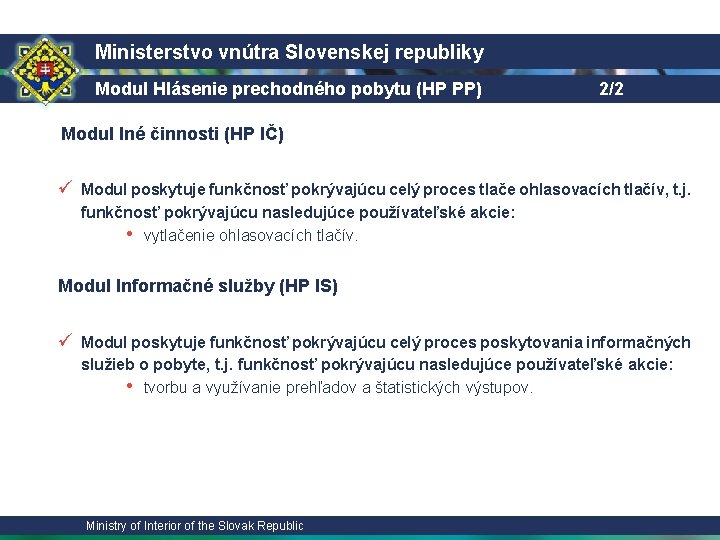 Ministerstvo vnútra Slovenskej republiky

Modul Hlásenie prechodného pobytu (HP PP) 2/2

Modul Iné činnosti (HP IČ)

✓ Modul poskytuje funkčnosť pokrývajúcu celý proces tlače ohlasovacích tlačív, t.j. funkčnosť pokrývajúcu nasledujúce používateľské akcie:
• vytlačenie ohlasovacích tlačív.

Modul Informačné služby (HP IS)

✓ Modul poskytuje funkčnosť pokrývajúcu celý proces poskytovania informačných služieb o pobyte, t.j. funkčnosť pokrývajúcu nasledujúce používateľské akcie:
• tvorbu a využívanie prehľadov a štatistických výstupov.

Ministry of Interior of the Slovak Republic